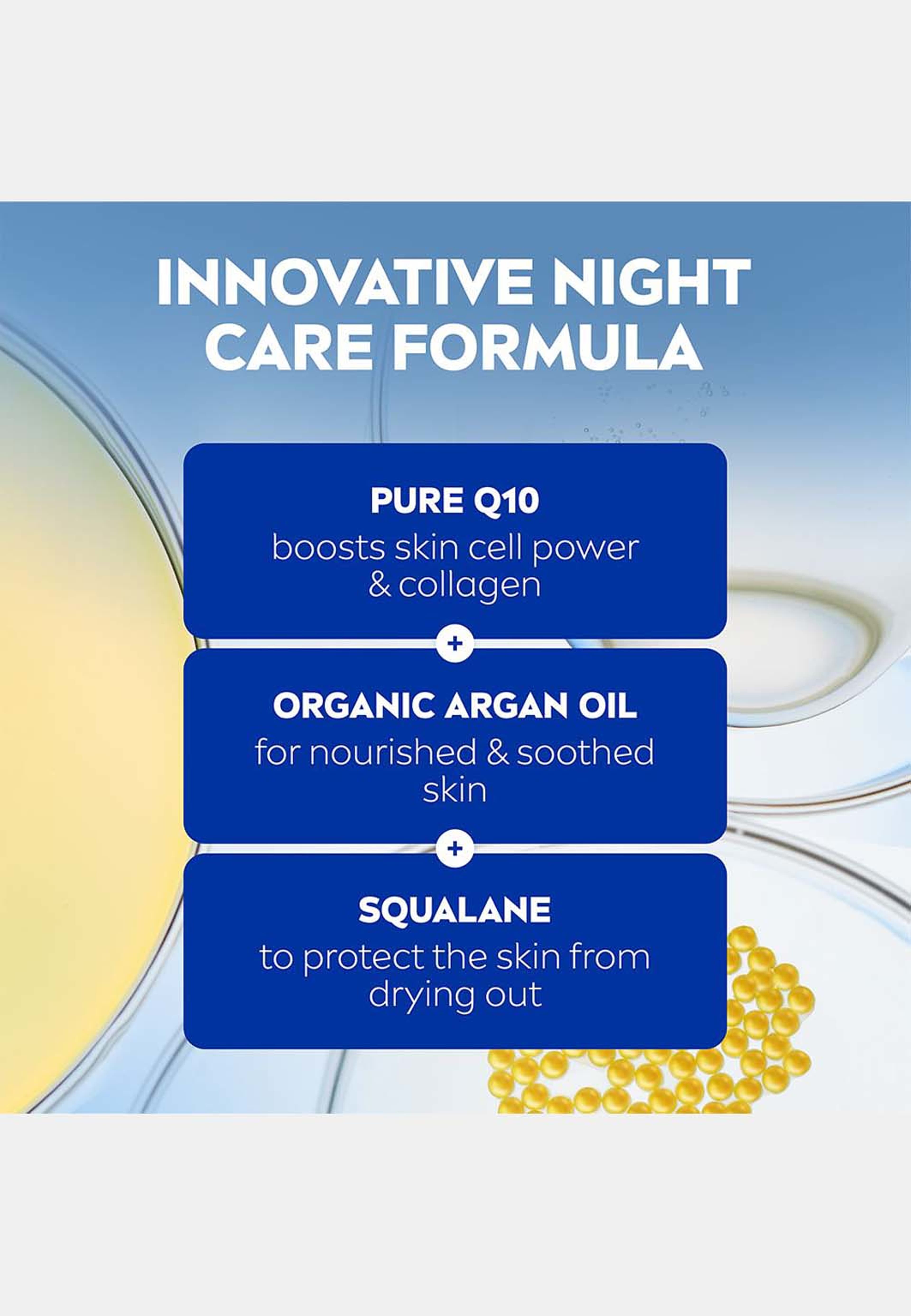 INNOVATIVE NIGHT CARE FORMULA

PURE Q10
boosts skin cell power & collagen

+

ORGANIC ARGAN OIL
for nourished & soothed skin

+

SQUALANE
to protect the skin from drying out